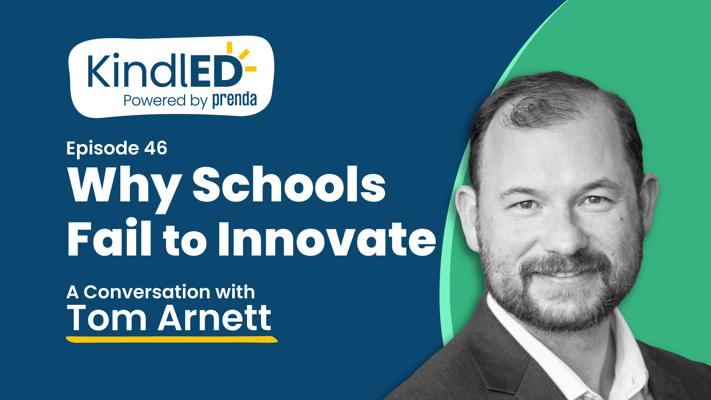 KindlED
Powered by prenda

Episode 46
Why Schools Fail to Innovate

A Conversation with
Tom Arnett